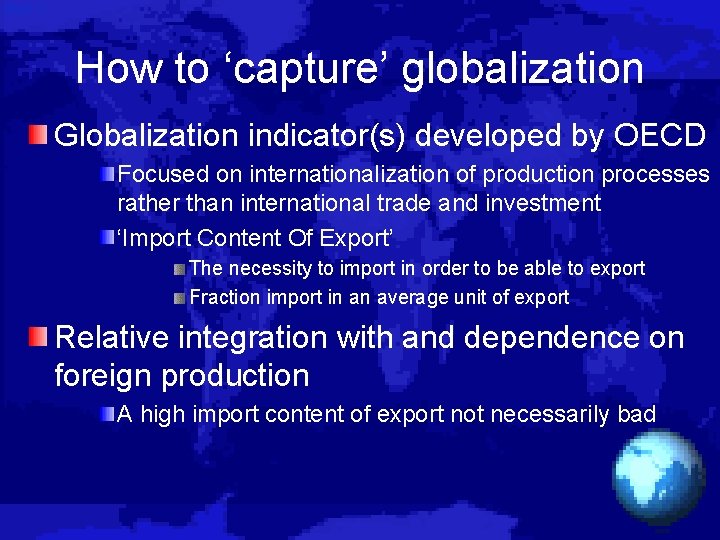 How to ‘capture’ globalization

Globalization indicator(s) developed by OECD

Focused on internationalization of production processes rather than international trade and investment

‘Import Content Of Export’

The necessity to import in order to be able to export

Fraction import in an average unit of export

Relative integration with and dependence on foreign production

A high import content of export not necessarily bad